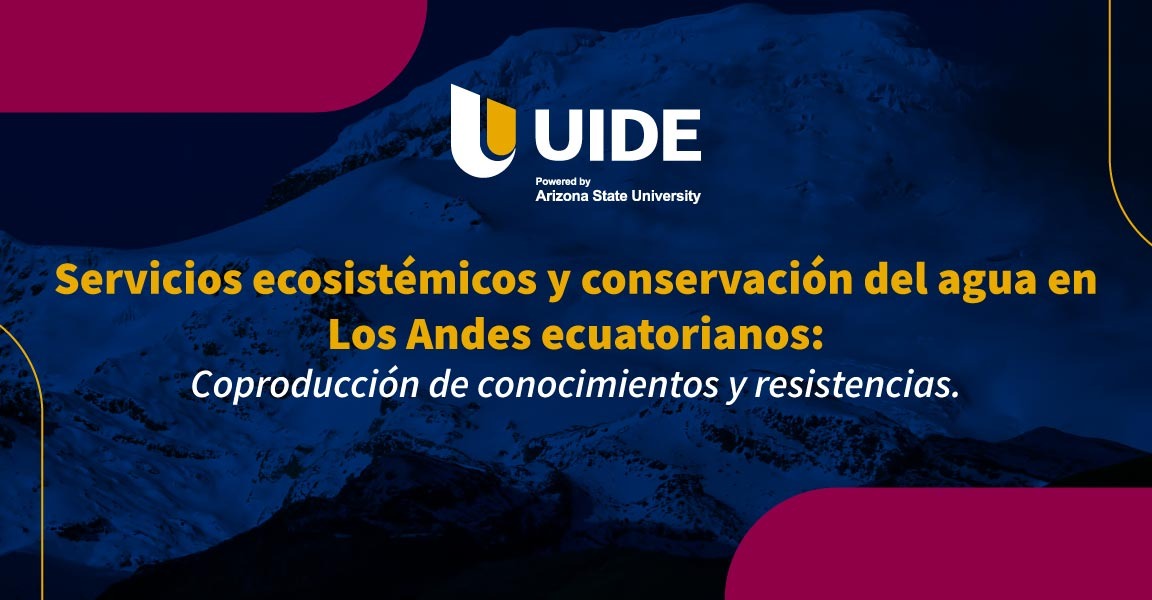 UIDE
Powered by
Arizona State University

Servicios ecosistémicos y conservación del agua en Los Andes ecuatorianos:
Coproducción de conocimientos y resistencias.